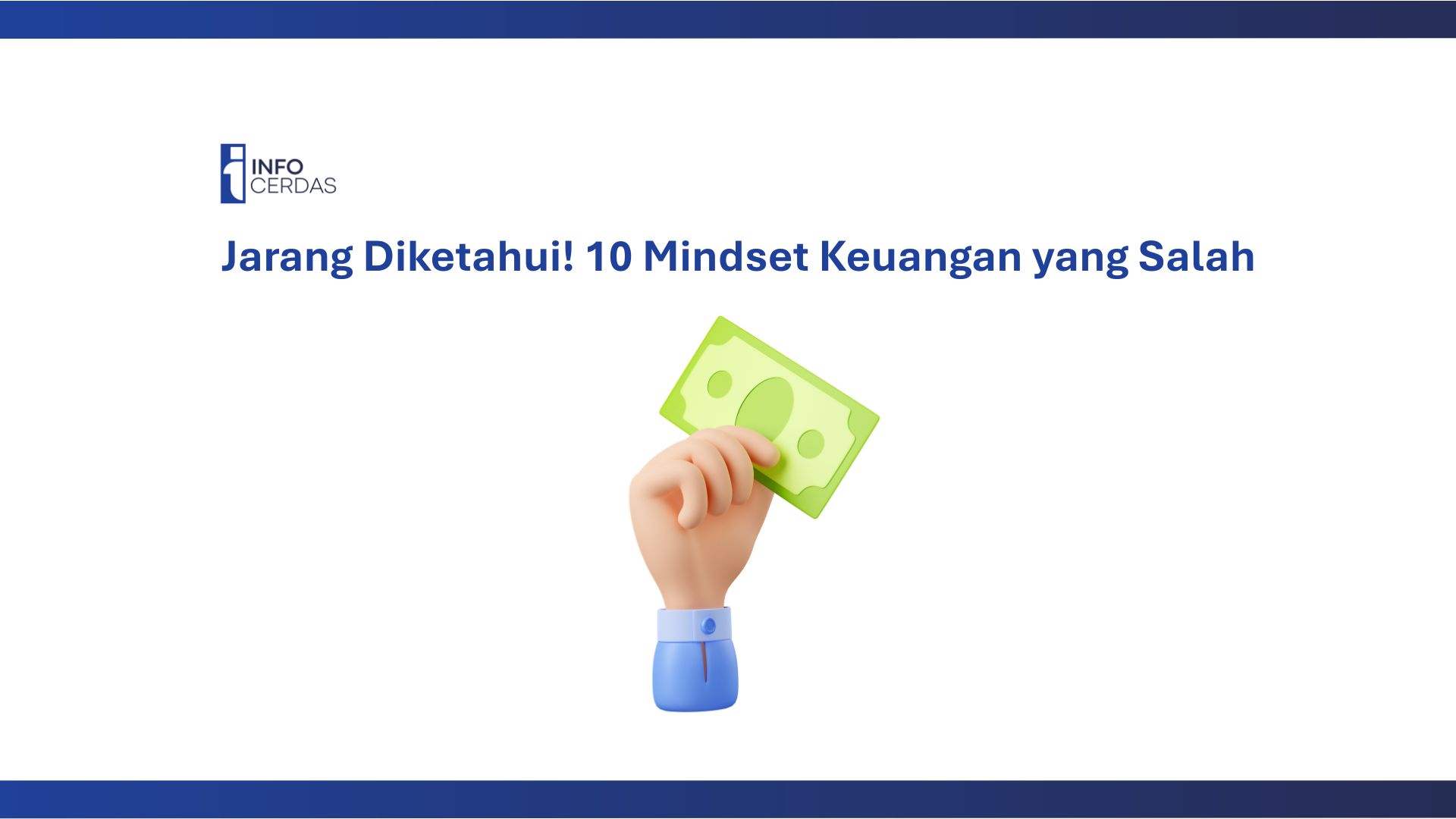 INFO
CERDAS

Jarang Diketahui! 10 Mindset Keuangan yang Salah